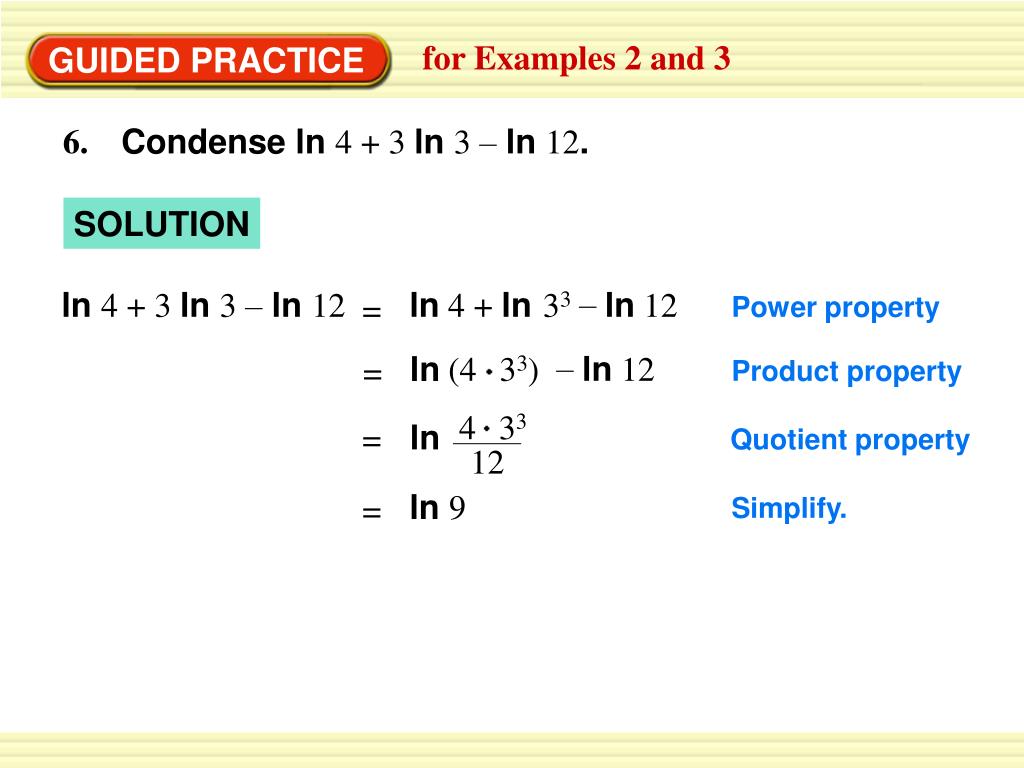 GUIDED PRACTICE for Examples 2 and 3

6. Condense $\ln 4 + 3 \ln 3 - \ln 12$.

SOLUTION

$\ln 4 + 3 \ln 3 - \ln 12 = \ln 4 + \ln 3^3 - \ln 12$ Power property

$= \ln (4 \cdot 3^3) - \ln 12$ Product property

$= \ln \frac{4 \cdot 3^3}{12}$ Quotient property

$= \ln 9$ Simplify.